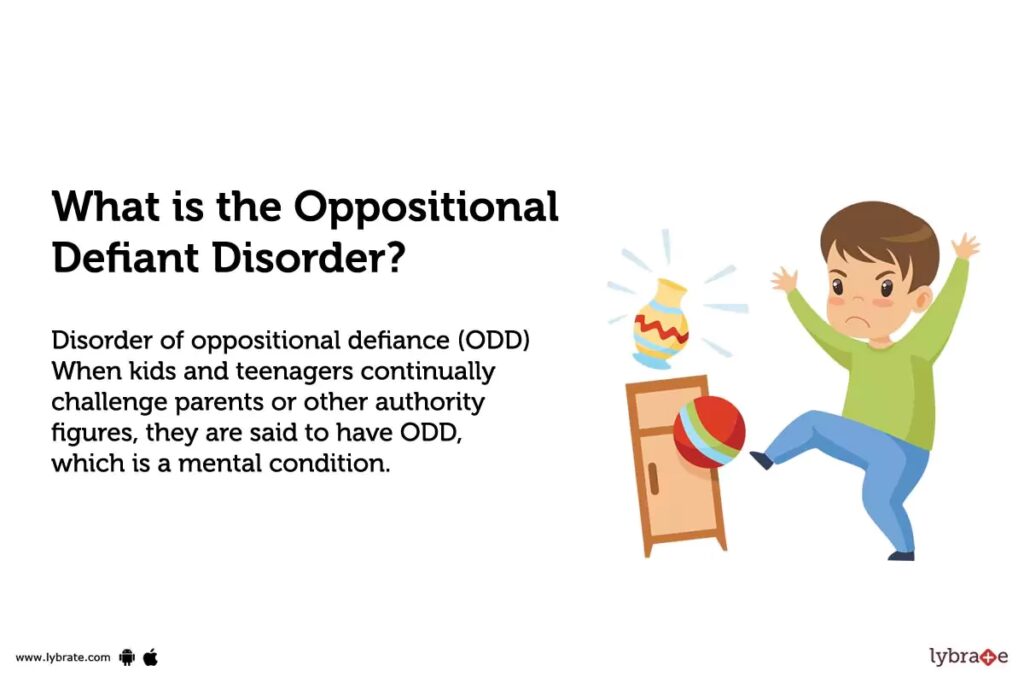 What is the Oppositional Defiant Disorder?

Disorder of oppositional defiance (ODD) When kids and teenagers continually challenge parents or other authority figures, they are said to have ODD, which is a mental condition.

www.lybrate.com

lybrate